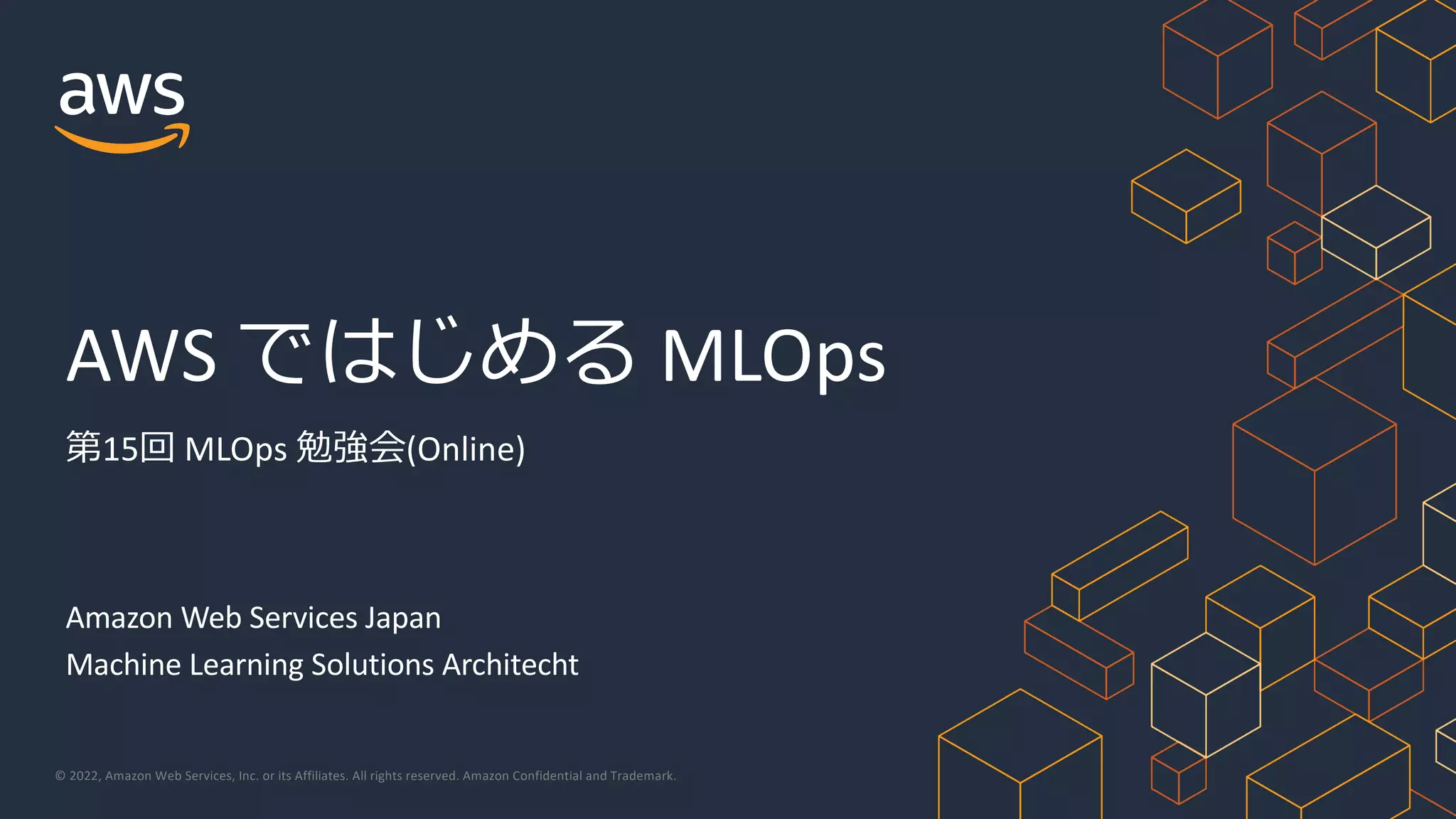 aws

AWS ではじめる MLOps

第15回 MLOps 勉強会(Online)

Amazon Web Services Japan
Machine Learning Solutions Architecht

© 2022, Amazon Web Services, Inc. or its Affiliates. All rights reserved. Amazon Confidential and Trademark.